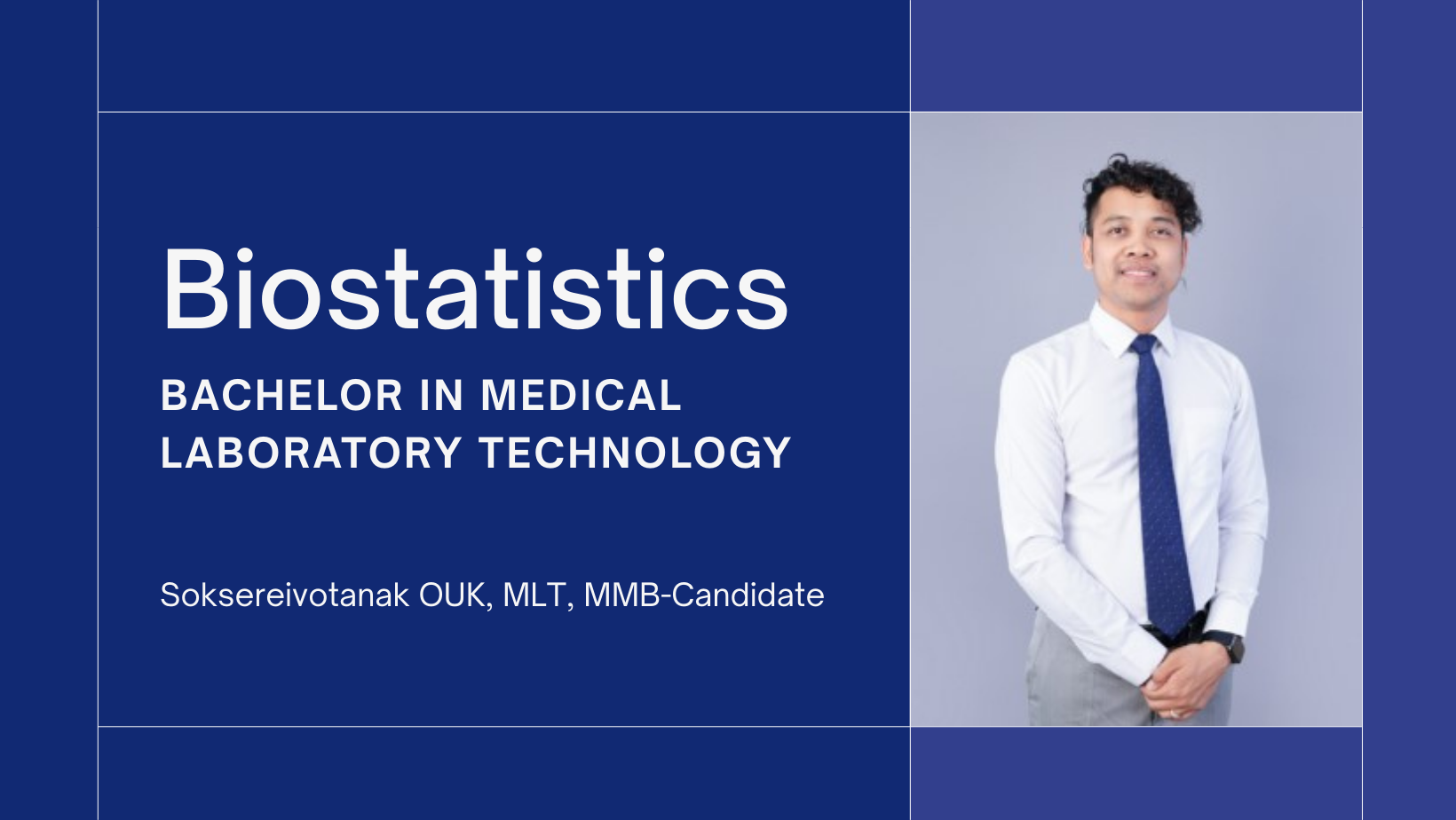 Biostatistics

BACHELOR IN MEDICAL LABORATORY TECHNOLOGY

Soksereivotanak OUK, MLT, MMB-Candidate